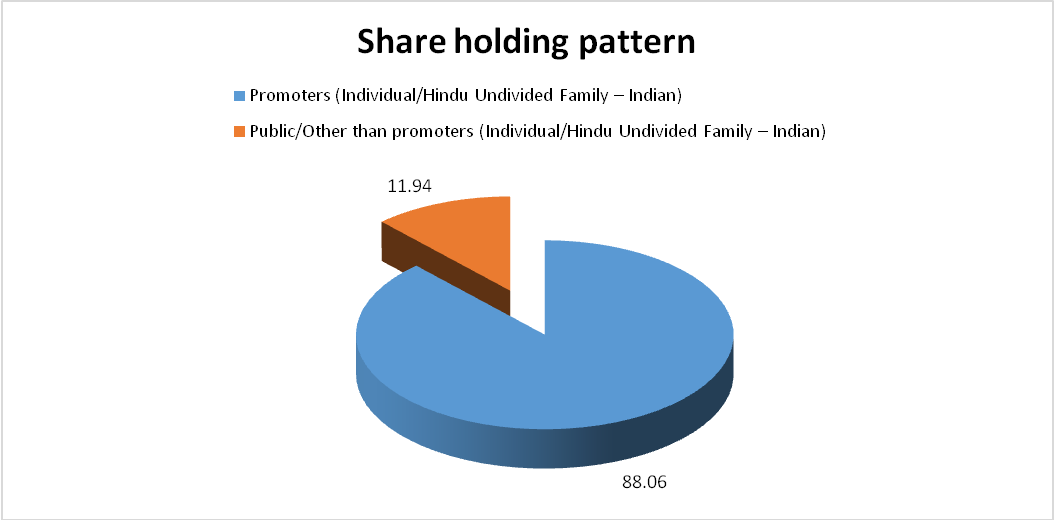 Share holding pattern

Promoters (Individual/Hindu Undivided Family – Indian)

Public/Other than promoters (Individual/Hindu Undivided Family – Indian)

11.94

88.06